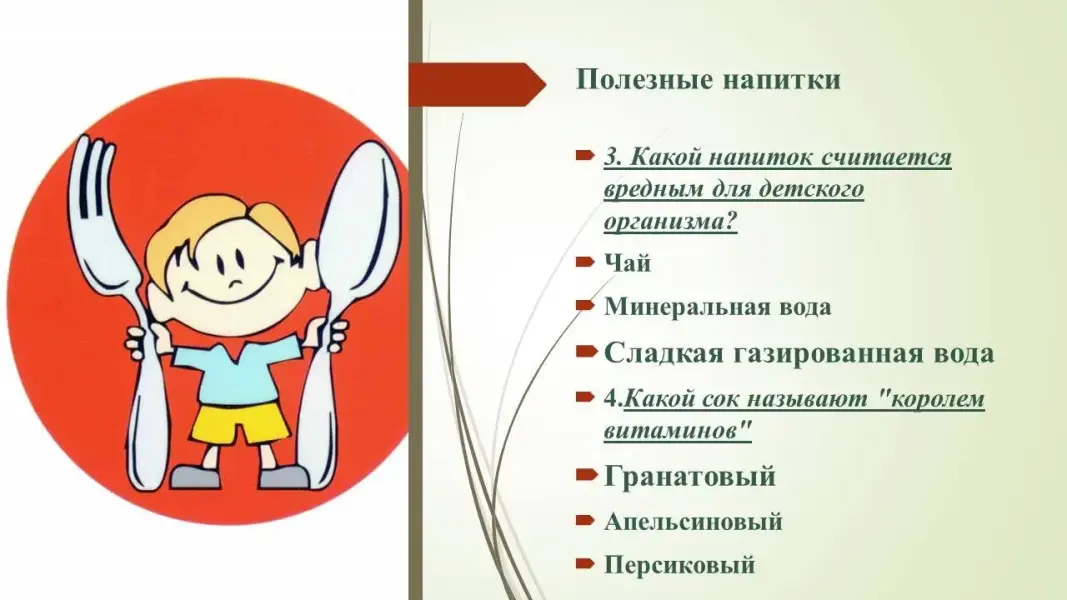 Полезные напитки

3. Какой напиток считается вредным для детского организма?

Чай

Минеральная вода

Сладкая газированная вода

4.Какой сок называют "королем витаминов"

Гранатовый

Апельсиновый

Персиковый